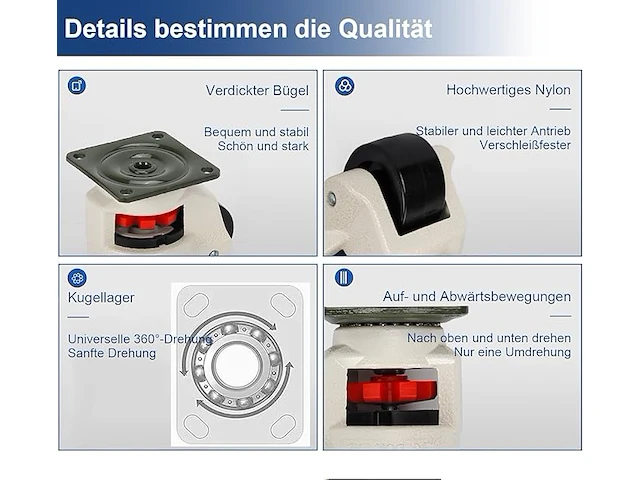 Details bestimmen die Qualität

Verdickter Bügel

Bequem und stabil
Schön und stark

Hochwertiges Nylon

Stabiler und leichter Antrieb
Verschleißfester

Kugellager

Universelle 360°-Drehung
Sanfte Drehung

Auf- und Abwärtsbewegungen

Nach oben und unten drehen
Nur eine Umdrehung